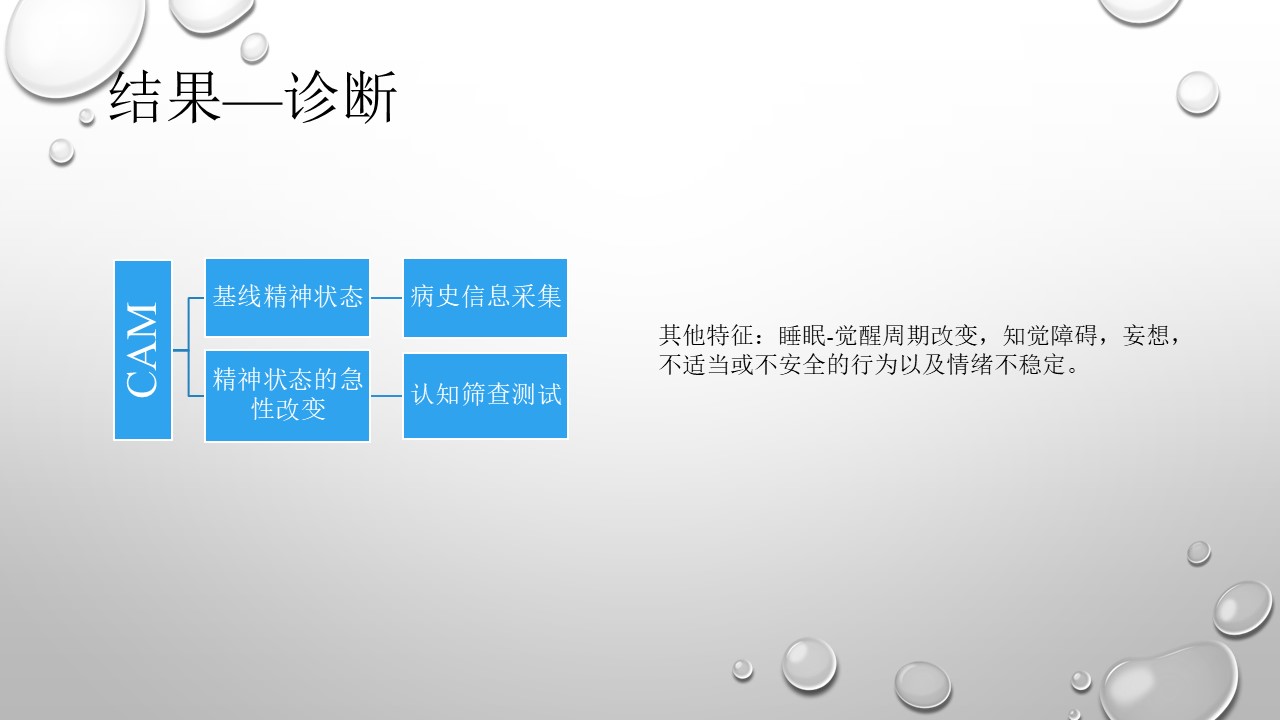 结果—诊断

CAM

基线精神状态

病史信息采集

精神状态的急性改变

认知筛查测试

其他特征：睡眠-觉醒周期改变，知觉障碍，妄想，不适当或不安全的行为以及情绪不稳定。